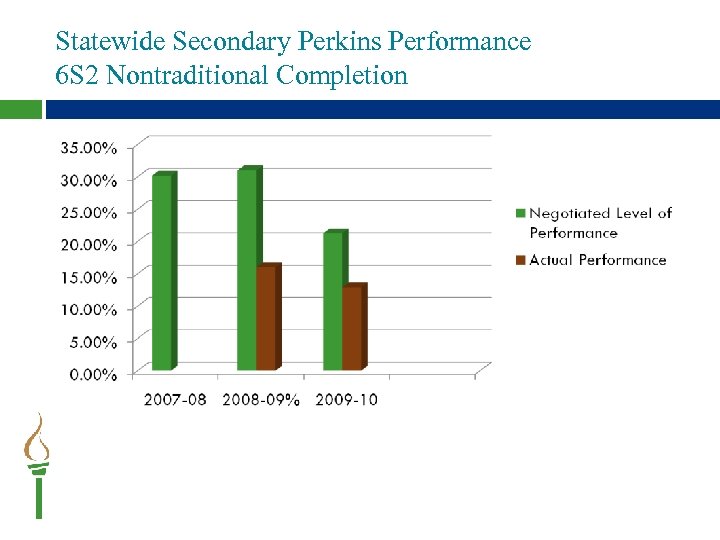 Statewide Secondary Perkins Performance
6S2 Nontraditional Completion

35.00%
30.00%
25.00%
20.00%
15.00%
10.00%
5.00%
0.00%

2007-08
2008-09%
2009-10

Negotiated Level of Performance
Actual Performance